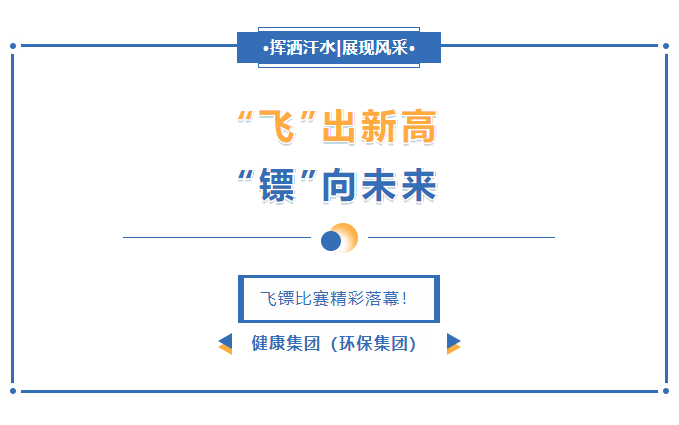 •挥洒汗水|展现风采•

“飞”出新高

“镖”向未来

飞镖比赛精彩落幕！

健康集团（环保集团）